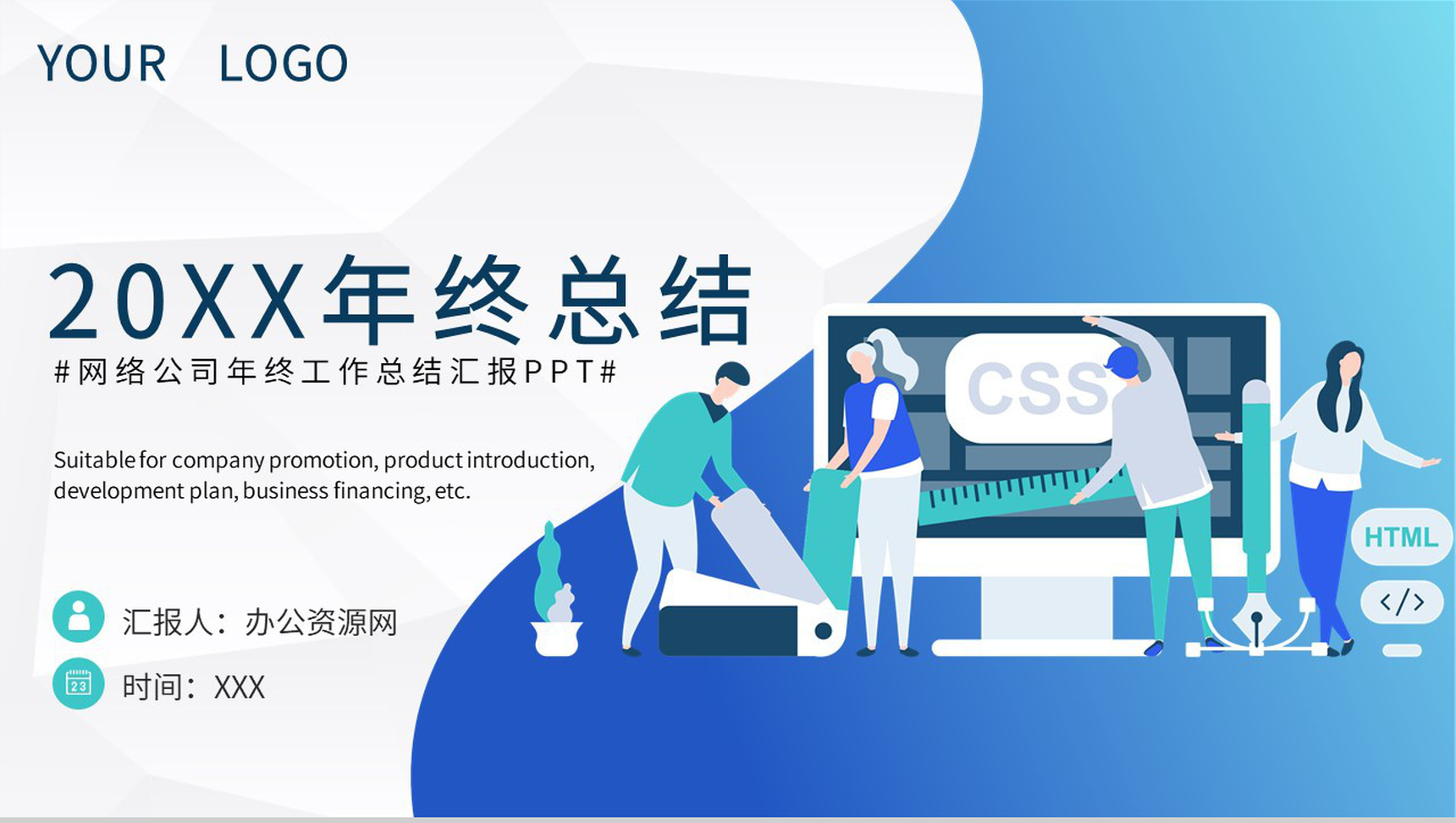 YOUR LOGO

20XX年终总结

#网络公司年终工作总结汇报PPT#

Suitable for company promotion, product introduction, development plan, business financing, etc.

汇报人：办公资源网

23

时间：XXX

CSS

HTML

</>